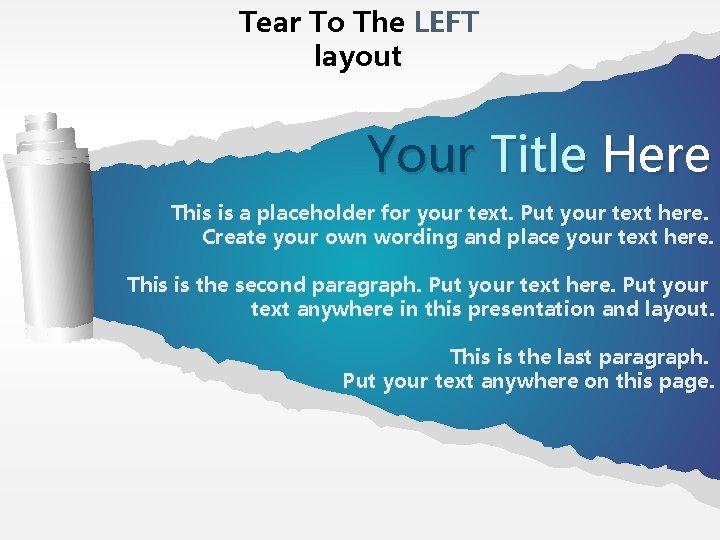 Tear To The LEFT layout

Your Title Here

This is a placeholder for your text. Put your text here. Create your own wording and place your text here.

This is the second paragraph. Put your text here. Put your text anywhere in this presentation and layout.

This is the last paragraph. Put your text anywhere on this page.